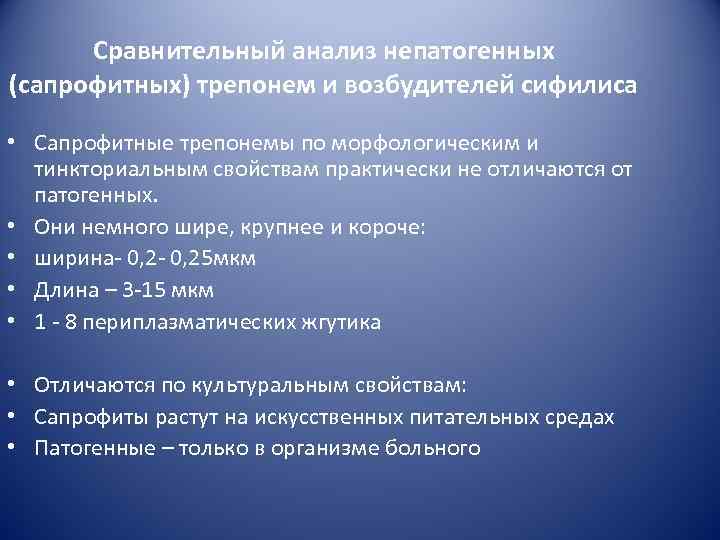 Сравнительный анализ непатогенных (сапрофитных) трепонем и возбудителей сифилиса

• Сапрофитные трепонемы по морфологическим и тинкториальным свойствам практически не отличаются от патогенных.
• Они немного шире, крупнее и короче:
• ширина- 0,2- 0,25мкм
• Длина – 3-15 мкм
• 1 - 8 периплазматических жгутика

• Отличаются по культуральным свойствам:
• Сапрофиты растут на искусственных питательных средах
• Патогенные – только в организме больного